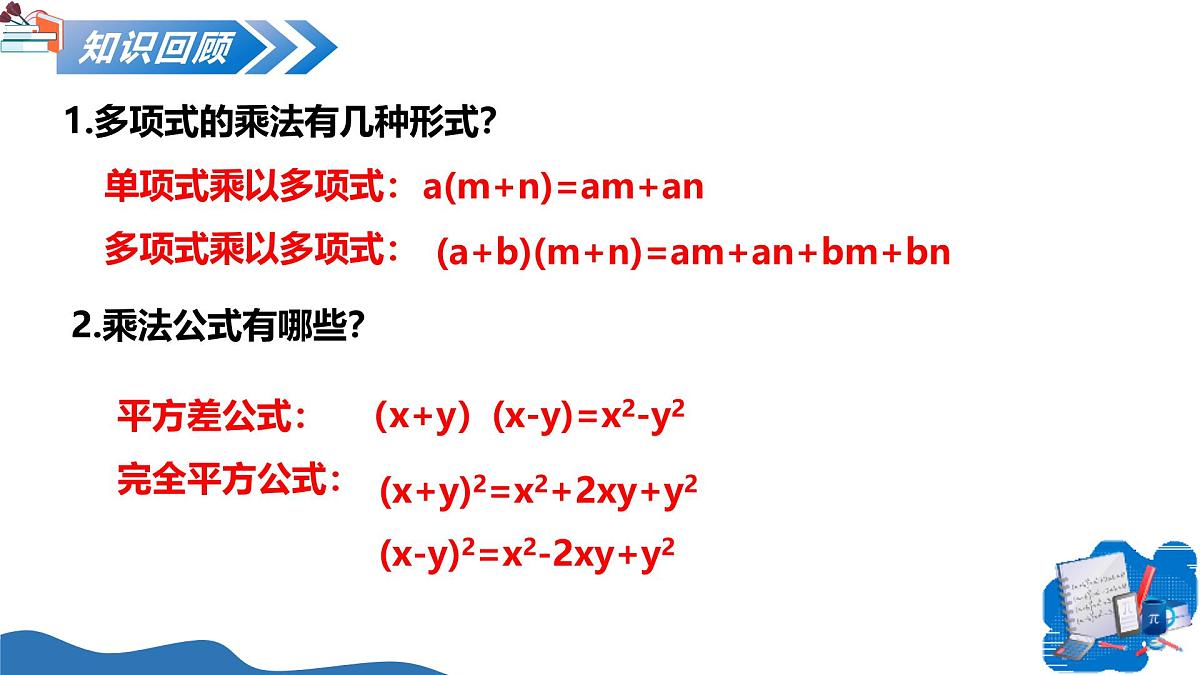 知识回顾

1.多项式的乘法有几种形式?

单项式乘以多项式: $a(m+n)=am+an$

多项式乘以多项式: $(a+b)(m+n)=am+an+bm+bn$

2.乘法公式有哪些?

平方差公式: $(x+y)(x-y)=x^2-y^2$

完全平方公式: $(x+y)^2=x^2+2xy+y^2$

$(x-y)^2=x^2-2xy+y^2$